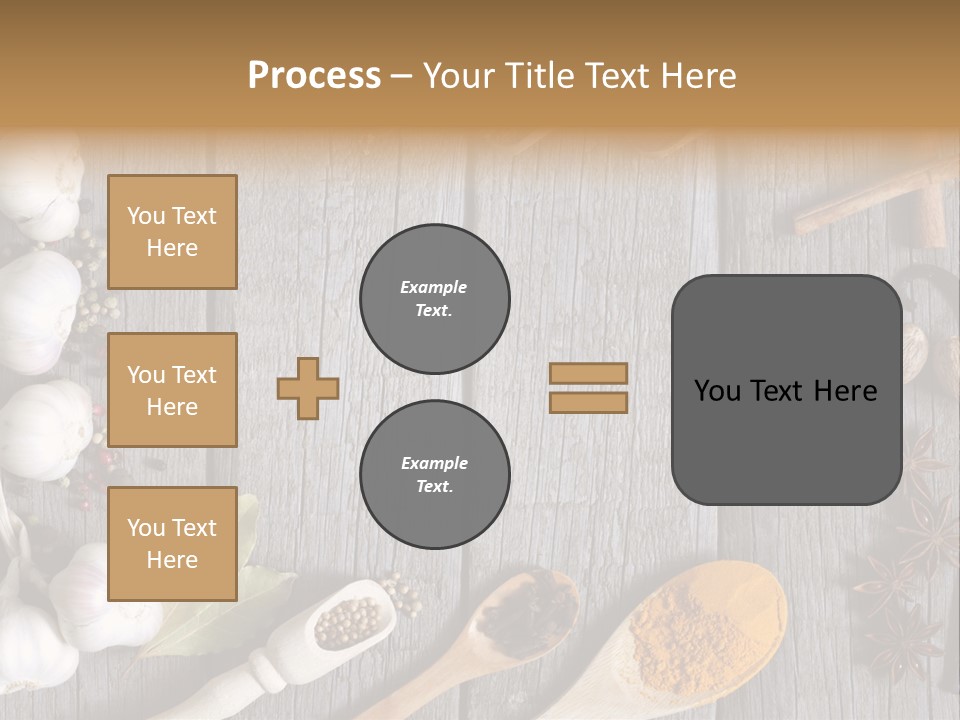 Process – Your Title Text Here

You Text Here

You Text Here

You Text Here

Example Text.

Example Text.

You Text Here